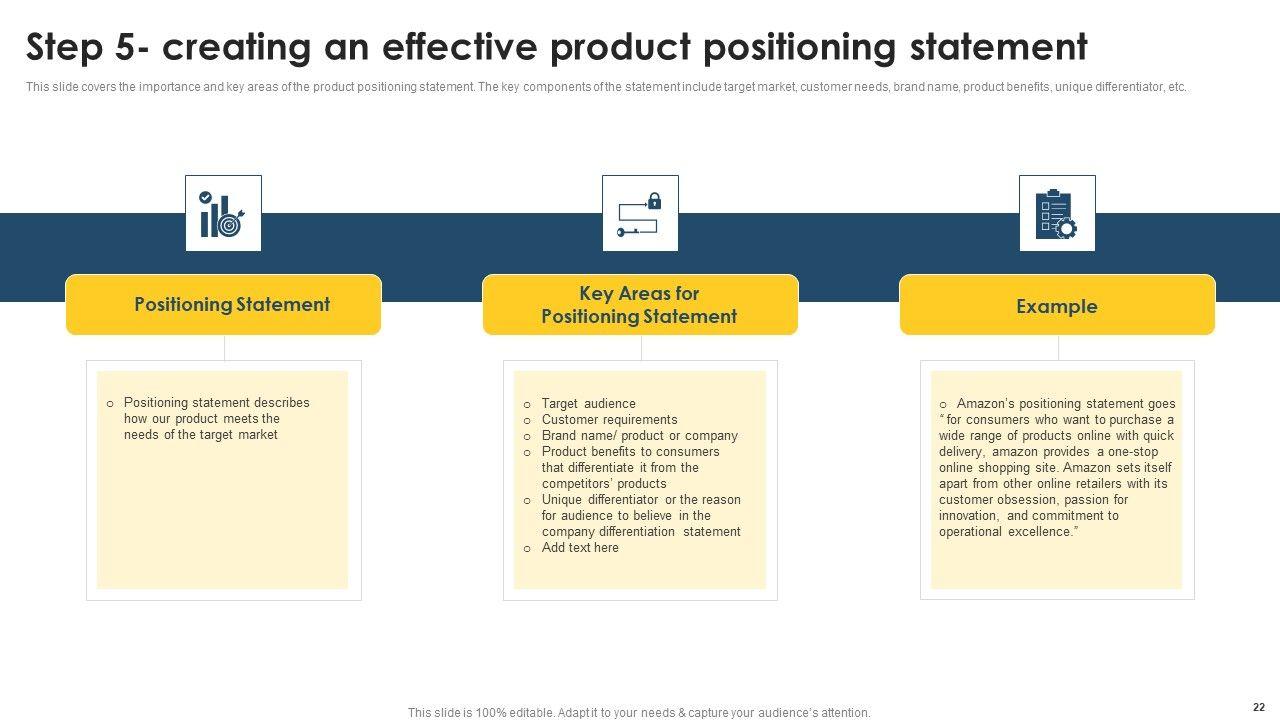 Step 5- creating an effective product positioning statement

This slide covers the importance and key areas of the product positioning statement. The key components of the statement include target market, customer needs, brand name, product benefits, unique differentiator, etc.

Positioning Statement

o Positioning statement describes how our product meets the needs of the target market

Key Areas for Positioning Statement

o Target audience
o Customer requirements
o Brand name/ product or company
o Product benefits to consumers that differentiate it from the competitors' products
o Unique differentiator or the reason for audience to believe in the company differentiation statement
o Add text here

Example

o Amazon's positioning statement goes "for consumers who want to purchase a wide range of products online with quick delivery, amazon provides a one-stop online shopping site. Amazon sets itself apart from other online retailers with its customer obsession, passion for innovation, and commitment to operational excellence."

This slide is 100% editable. Adapt it to your needs & capture your audience's attention.

22